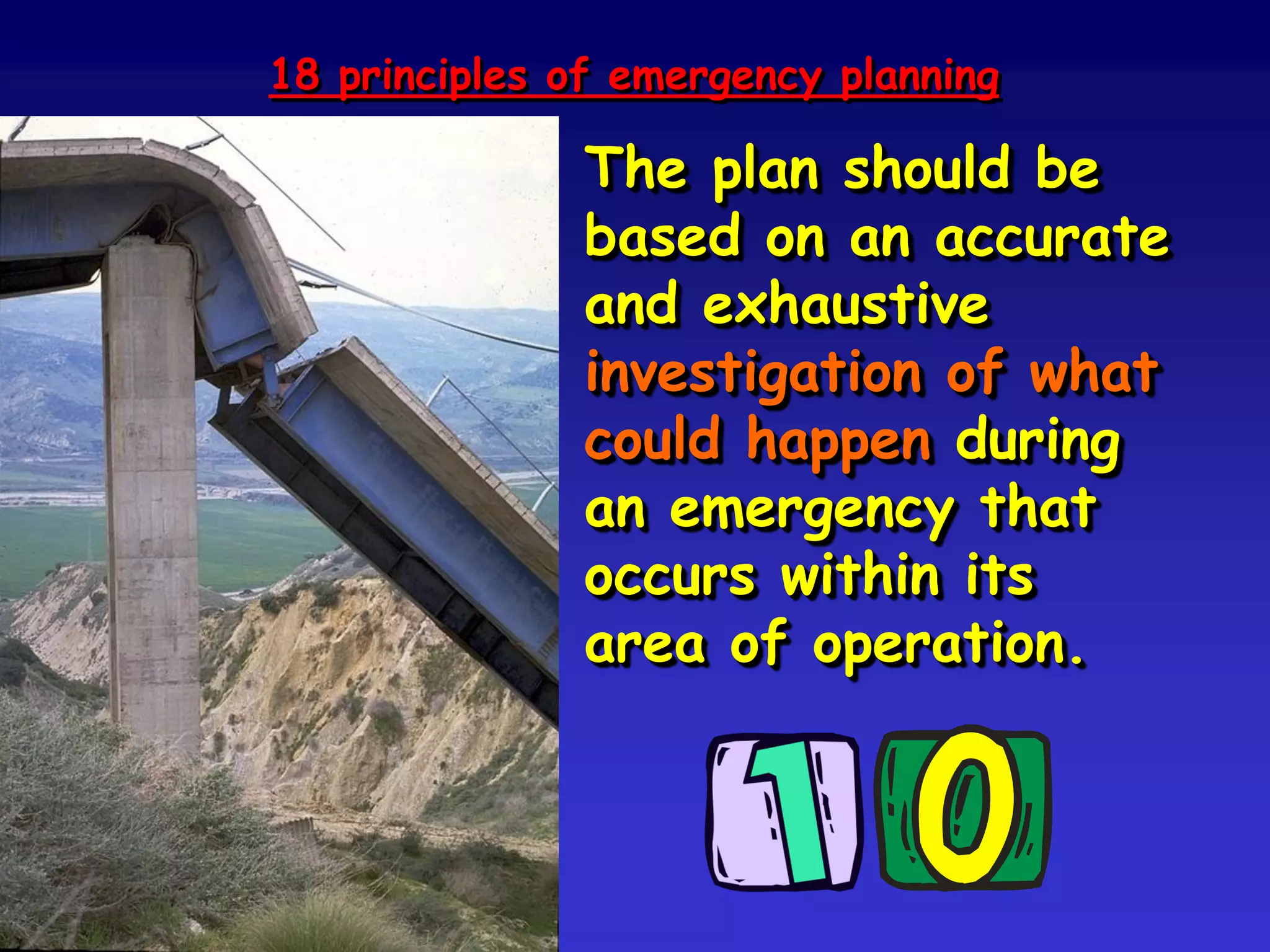 18 principles of emergency planning

The plan should be based on an accurate and exhaustive investigation of what could happen during an emergency that occurs within its area of operation.

10